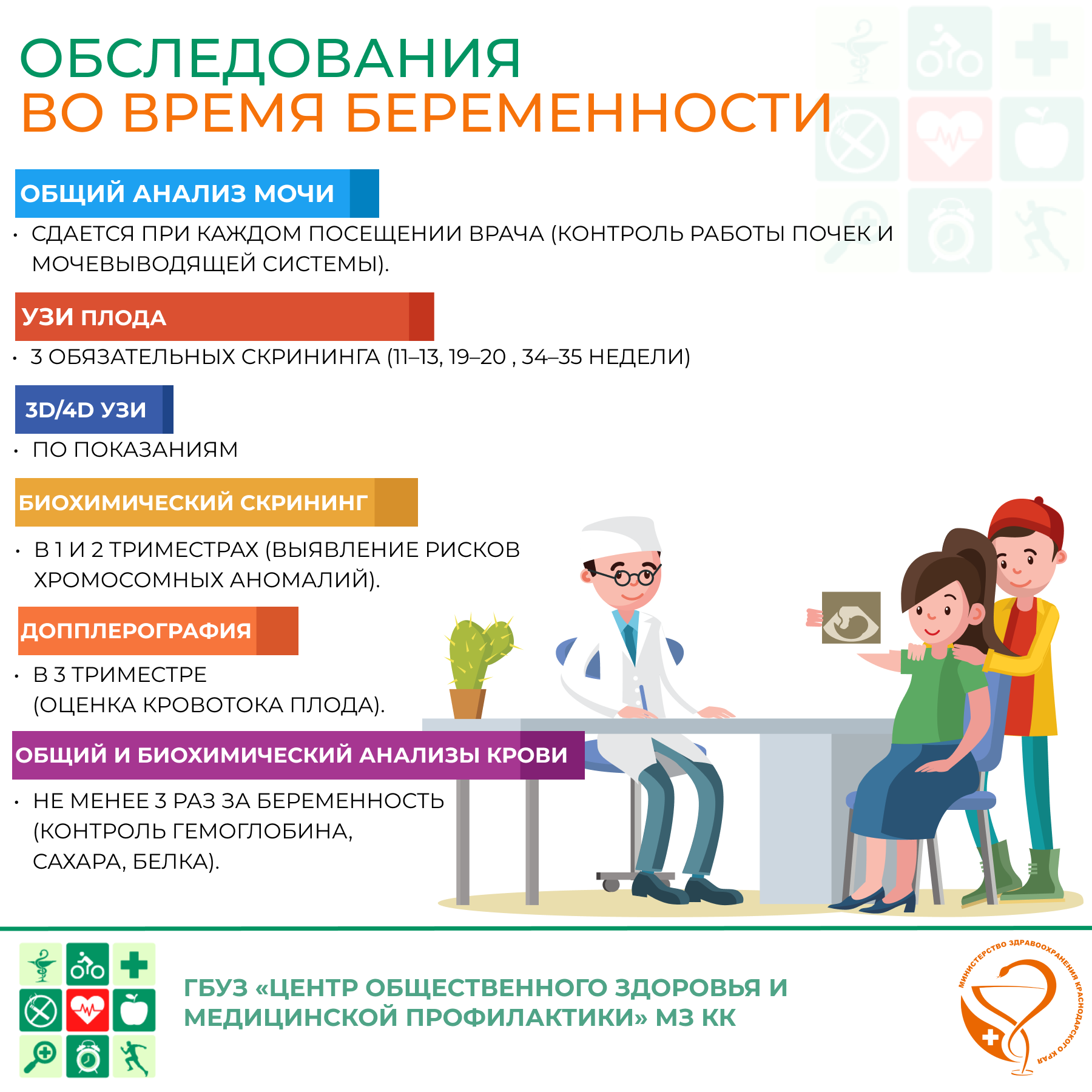 ОБСЛЕДОВАНИЯ
ВО ВРЕМЯ БЕРЕМЕННОСТИ

ОБЩИЙ АНАЛИЗ МОЧИ

• СДАЕТСЯ ПРИ КАЖДОМ ПОСЕЩЕНИИ ВРАЧА (КОНТРОЛЬ РАБОТЫ ПОЧЕК И МОЧЕВЫВОДЯЩЕЙ СИСТЕМЫ).

УЗИ ПЛОДА

• 3 ОБЯЗАТЕЛЬНЫХ СКРИНИНГА (11–13, 19–20 , 34–35 НЕДЕЛИ)

3D/4D УЗИ

• ПО ПОКАЗАНИЯМ

БИОХИМИЧЕСКИЙ СКРИНИНГ

• В 1 И 2 ТРИМЕСТРАХ (ВЫЯВЛЕНИЕ РИСКОВ ХРОМОСОМНЫХ АНОМАЛИЙ).

ДОППЛЕРОГРАФИЯ

• В 3 ТРИМЕСТРЕ (ОЦЕНКА КРОВОТОКА ПЛОДА).

ОБЩИЙ И БИОХИМИЧЕСКИЙ АНАЛИЗЫ КРОВИ

• НЕ МЕНЕЕ 3 РАЗ ЗА БЕРЕМЕННОСТЬ (КОНТРОЛЬ ГЕМОГЛОБИНА, САХАРА, БЕЛКА).

ГБУЗ «ЦЕНТР ОБЩЕСТВЕННОГО ЗДОРОВЬЯ И МЕДИЦИНСКОЙ ПРОФИЛАКТИКИ» МЗ КК

МИНИСТЕРСТВО ЗДРАВООХРАНЕНИЯ КРАСНОДАРСКОГО КРАЯ